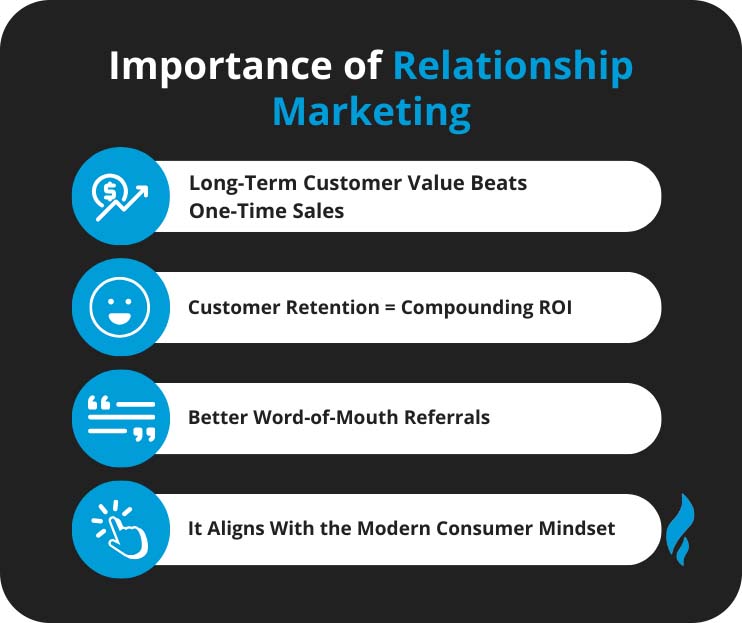 Importance of Relationship Marketing

Long-Term Customer Value Beats One-Time Sales

Customer Retention = Compounding ROI

Better Word-of-Mouth Referrals

It Aligns With the Modern Consumer Mindset